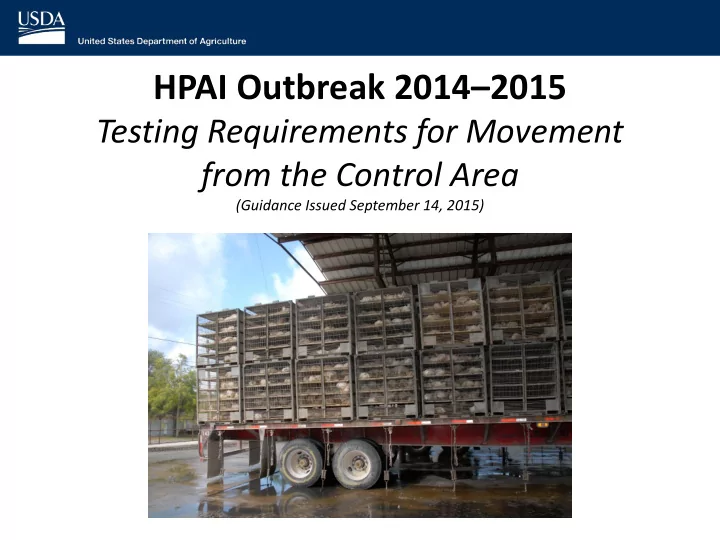 USDA
United States Department of Agriculture

HPAI Outbreak 2014–2015
Testing Requirements for Movement from the Control Area
(Guidance Issued September 14, 2015)